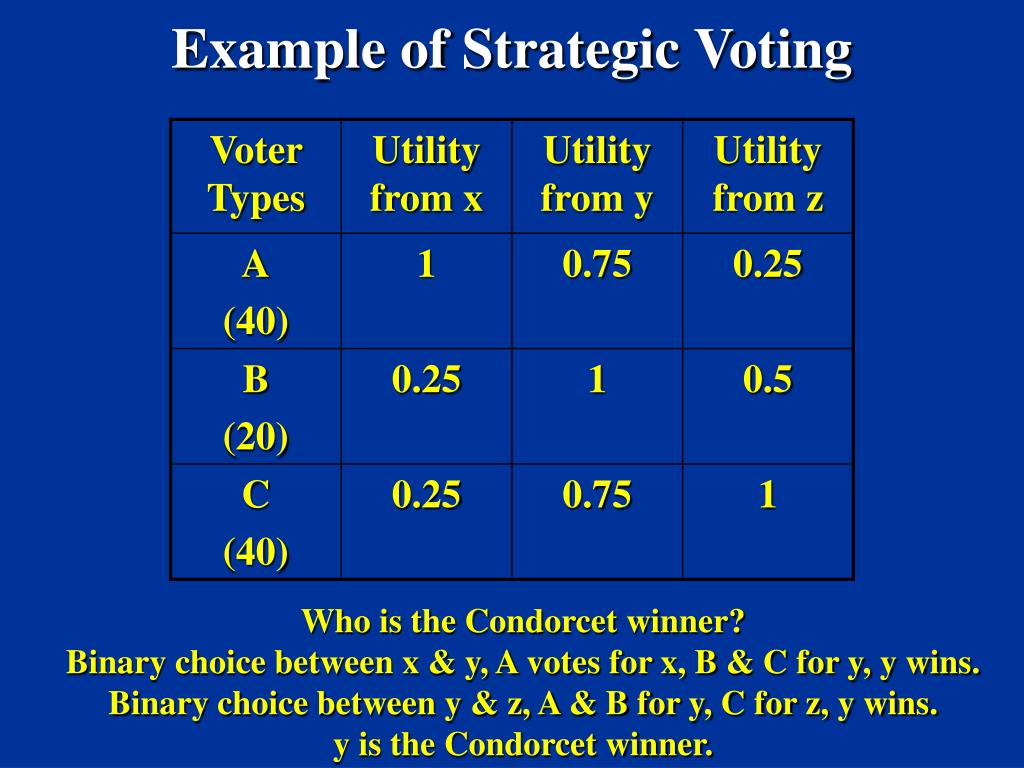 Example of Strategic Voting

| Voter Types | Utility from x | Utility from y | Utility from z |
|---|---|---|---|
| A (40) | 1 | 0.75 | 0.25 |
| B (20) | 0.25 | 1 | 0.5 |
| C (40) | 0.25 | 0.75 | 1 |

Who is the Condorcet winner?
Binary choice between x & y, A votes for x, B & C for y, y wins.
Binary choice between y & z, A & B for y, C for z, y wins.
y is the Condorcet winner.